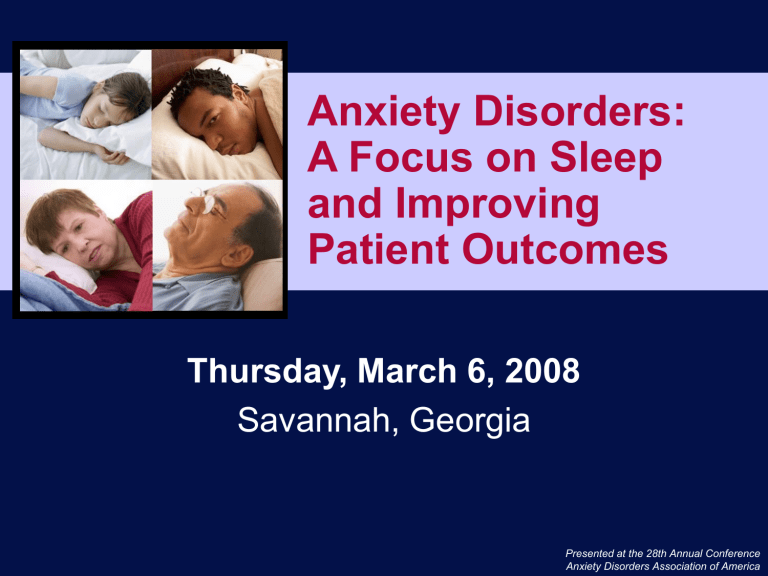 Anxiety Disorders: A Focus on Sleep and Improving Patient Outcomes

Thursday, March 6, 2008

Savannah, Georgia

Presented at the 28th Annual Conference
Anxiety Disorders Association of America